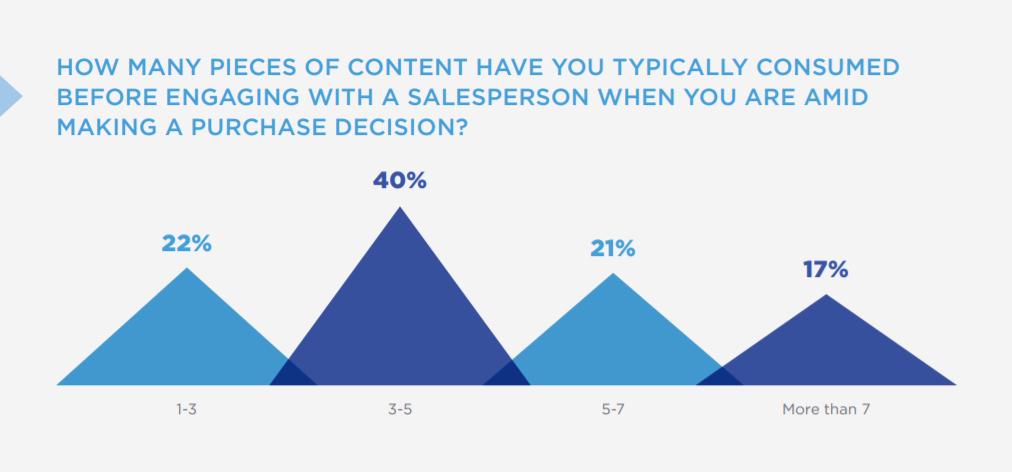 HOW MANY PIECES OF CONTENT HAVE YOU TYPICALLY CONSUMED BEFORE ENGAGING WITH A SALESPERSON WHEN YOU ARE AMID MAKING A PURCHASE DECISION?

22%

40%

21%

17%

1-3

3-5

5-7

More than 7